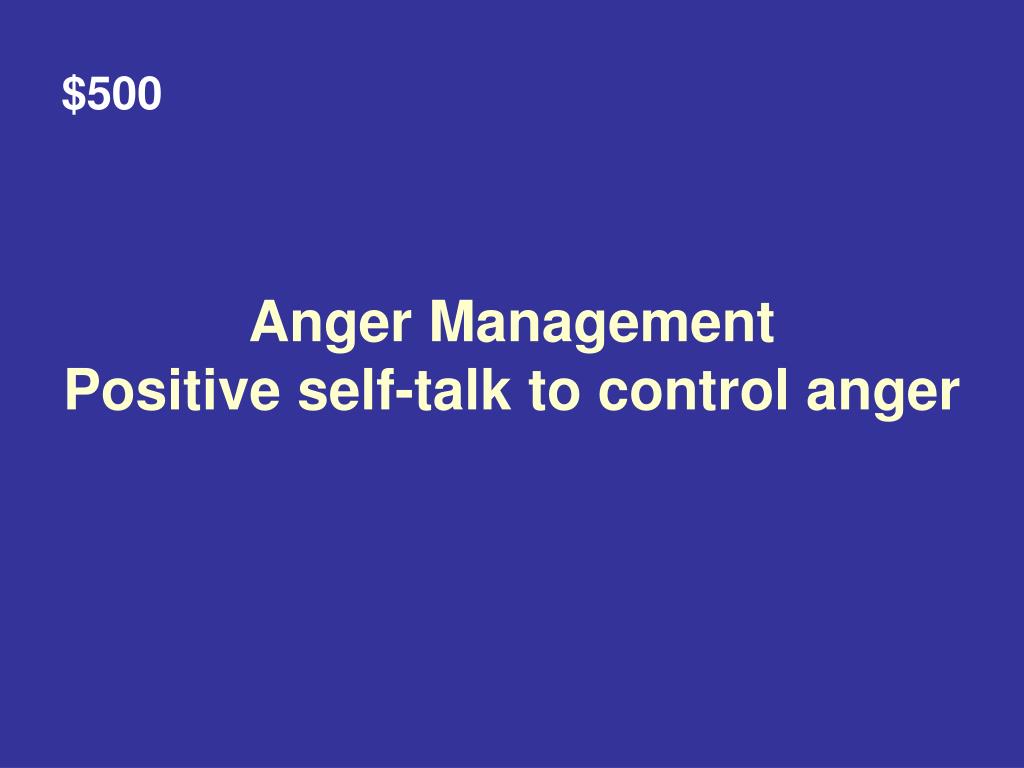 \$500

Anger Management
Positive self-talk to control anger